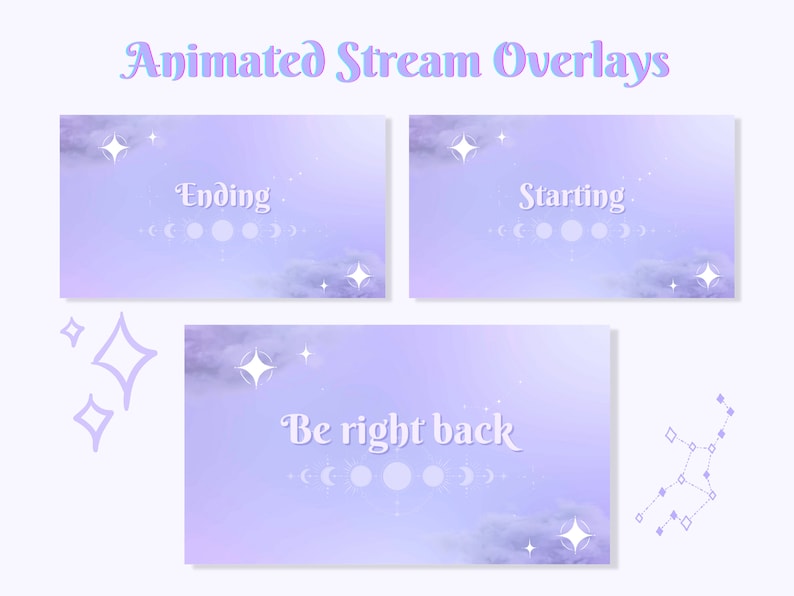 Animated Stream Overlays

Ending

Starting

Be right back